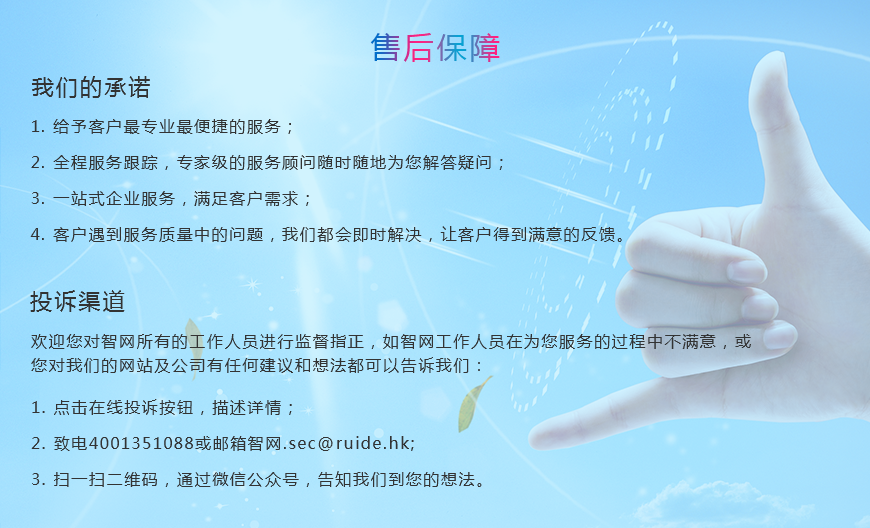 售后保障

我们的承诺

1. 给予客户最专业最便捷的服务；

2. 全程服务跟踪，专家级的服务顾问随时随地为您解答疑问；

3. 一站式企业服务，满足客户需求；

4. 客户遇到服务质量中的问题，我们都会即时解决，让客户得到满意的反馈。

投诉渠道

欢迎您对智网所有的工作人员进行监督指正，如智网工作人员在为您服务的过程中不满意，或您对我们的网站及公司有任何建议和想法都可以告诉我们：

1. 点击在线投诉按钮，描述详情；

2. 致电4001351088或邮箱智网.sec@ruide.hk;

3. 扫一扫二维码，通过微信公众号，告知我们到您的想法。